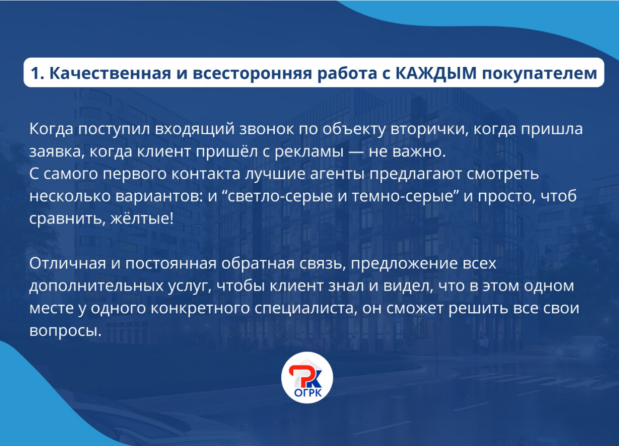 1. Качественная и всесторонняя работа с КАЖДЫМ покупателем

Когда поступил входящий звонок по объекту вторички, когда пришла заявка, когда клиент пришёл с рекламы — не важно.
С самого первого контакта лучшие агенты предлагают смотреть несколько вариантов: и “светло-серые и темно-серые” и просто, чтоб сравнить, жёлтые!

Отличная и постоянная обратная связь, предложение всех дополнительных услуг, чтобы клиент знал и видел, что в этом одном месте у одного конкретного специалиста, он сможет решить все свои вопросы.

РК
ОГРК